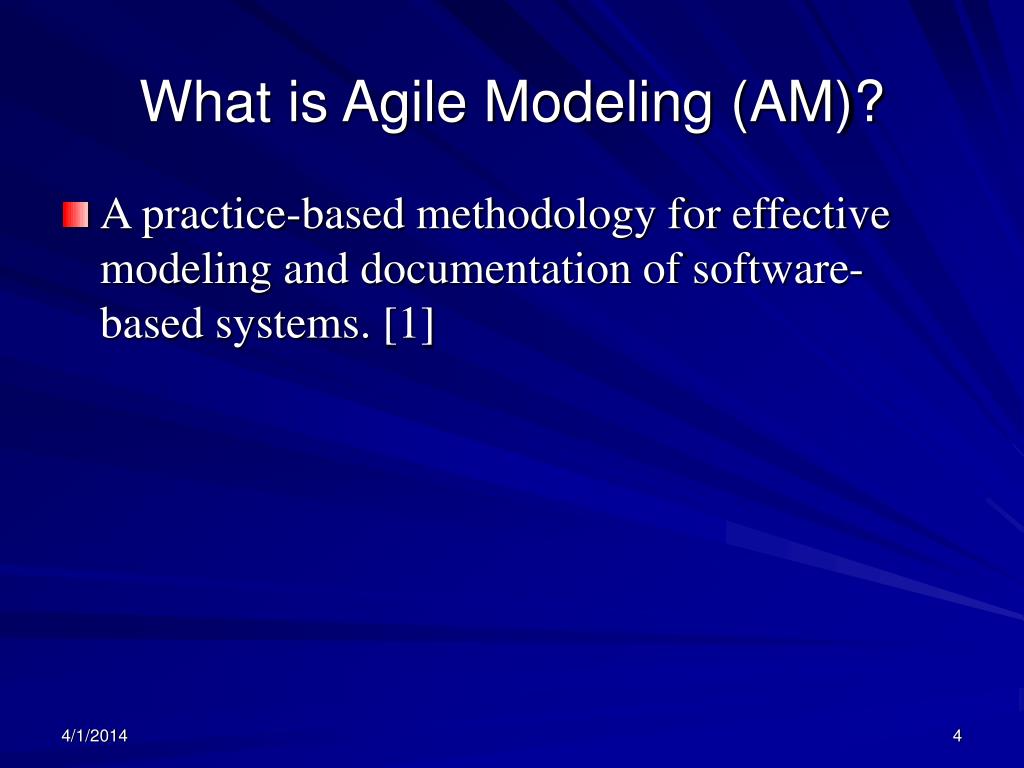 What is Agile Modeling (AM)?

A practice-based methodology for effective modeling and documentation of software-based systems. [1]

4/1/2014

4